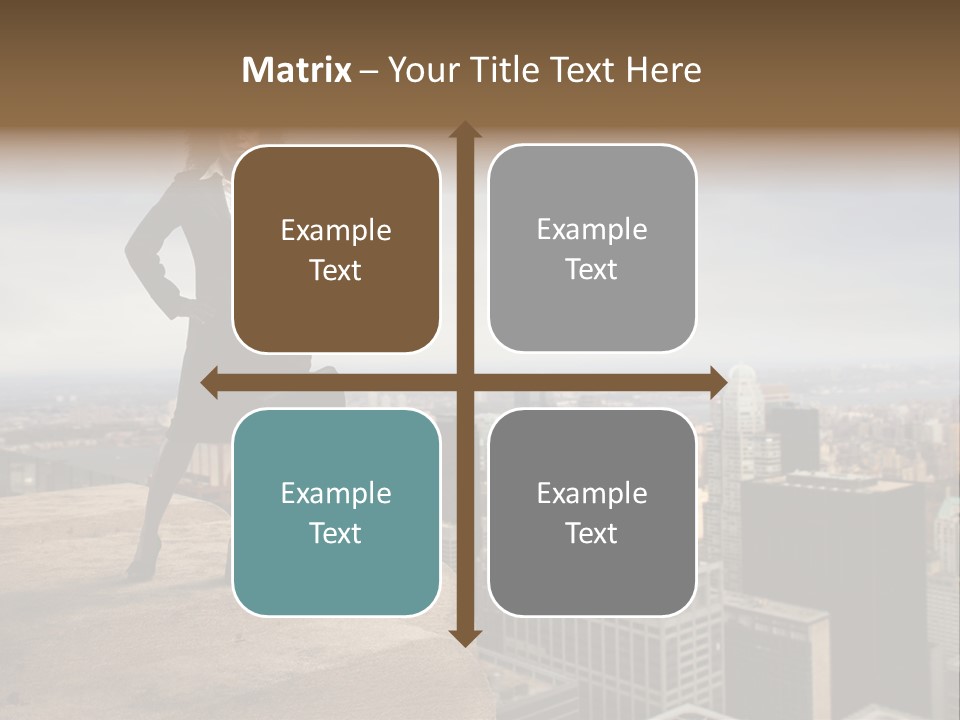 Matrix – Your Title Text Here

Example Text

Example Text

Example Text

Example Text